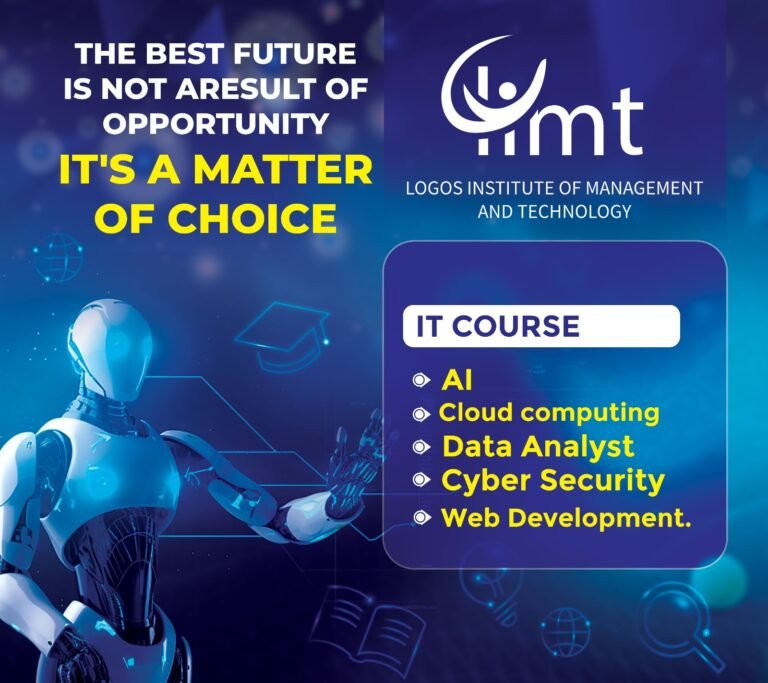 THE BEST FUTURE IS NOT ARESULT OF OPPORTUNITY
IT'S A MATTER OF CHOICE

limt
LOGOS INSTITUTE OF MANAGEMENT AND TECHNOLOGY

IT COURSE
AI
Cloud computing
Data Analyst
Cyber Security
Web Development.